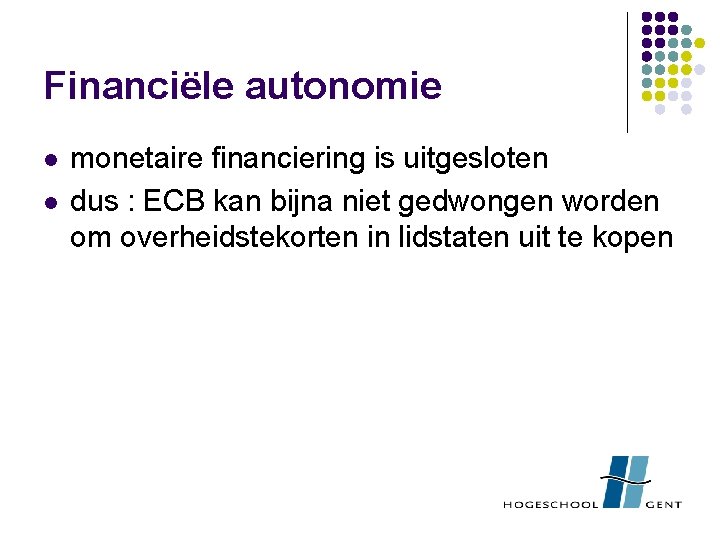 Financiële autonomie

- monetaire financiering is uitgesloten
- dus : ECB kan bijna niet gedwongen worden om overheidstekorten in lidstaten uit te kopen

HOGESCHOOL GENT